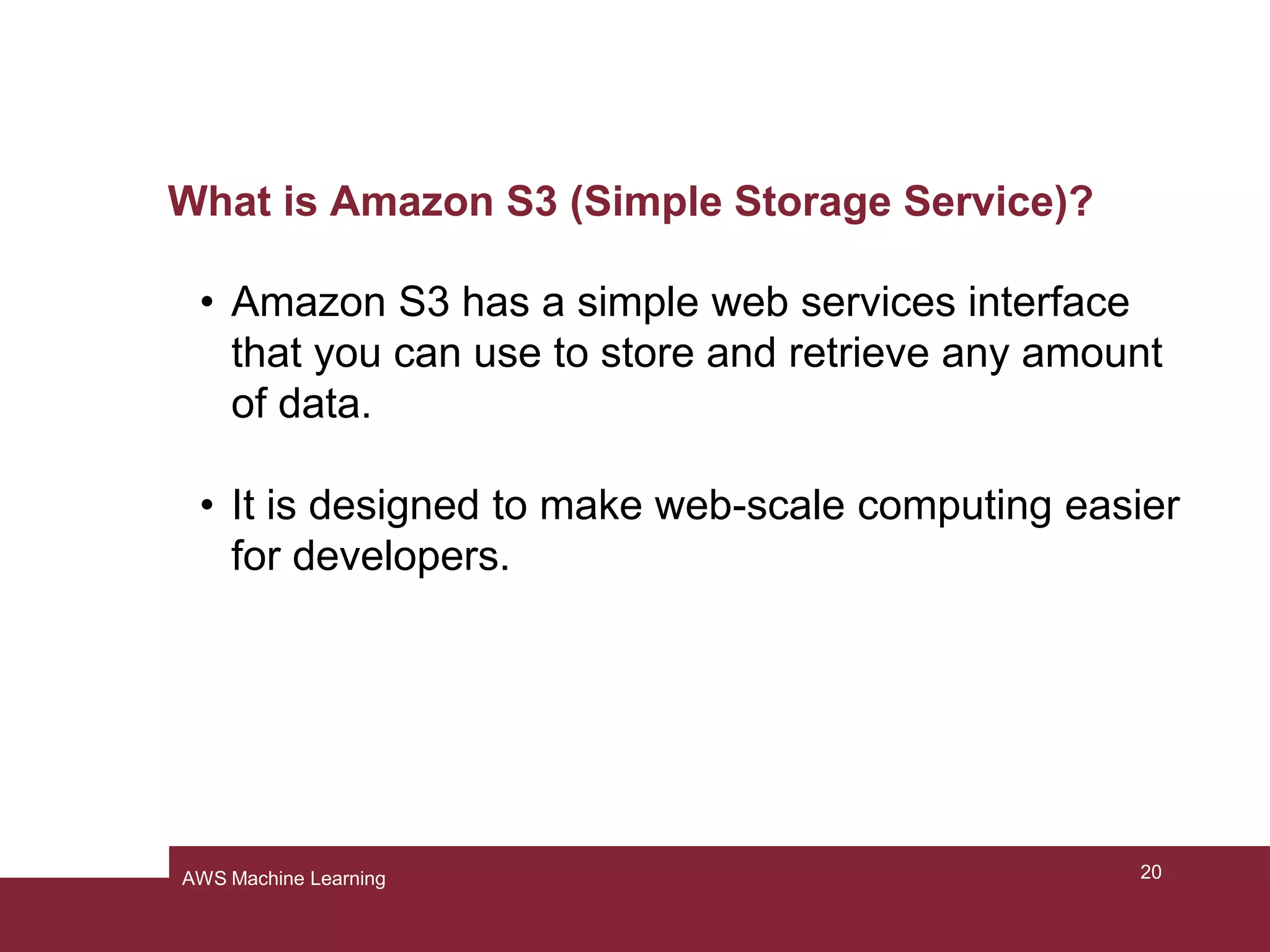 What is Amazon S3 (Simple Storage Service)?

• Amazon S3 has a simple web services interface that you can use to store and retrieve any amount of data.

• It is designed to make web-scale computing easier for developers.

AWS Machine Learning

20